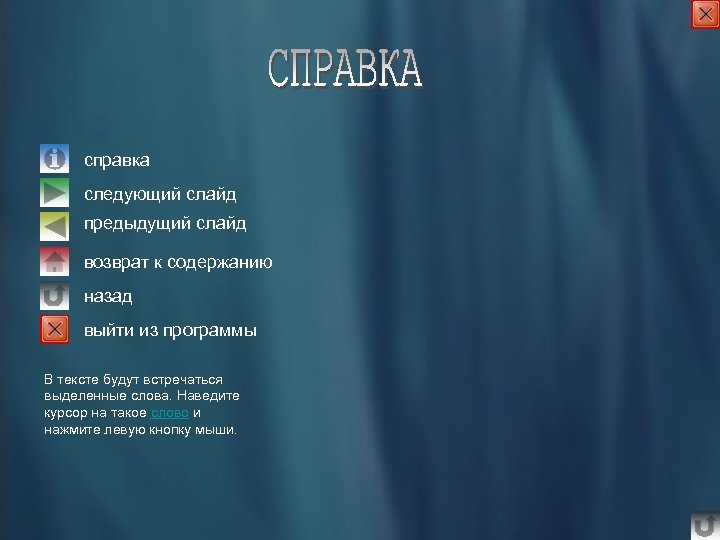 СПРАВКА

справка

следующий слайд

предыдущий слайд

возврат к содержанию

назад

выйти из программы

В тексте будут встречаться выделенные слова. Наведите курсор на такое слово и нажмите левую кнопку мыши.